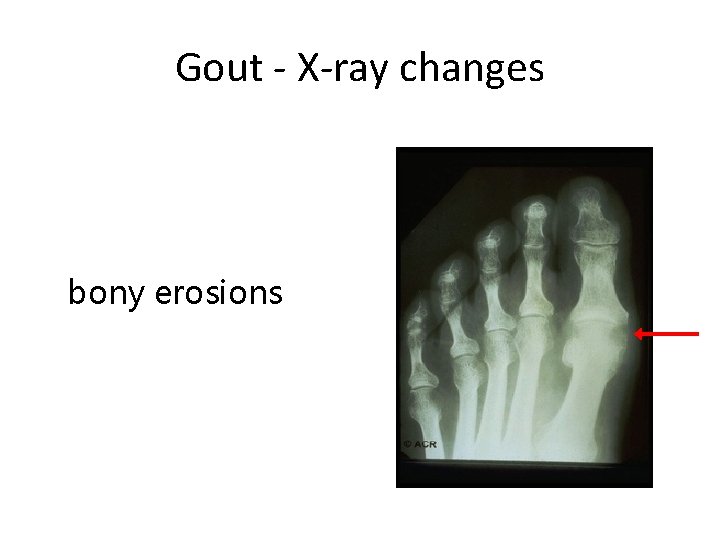 Gout - X-ray changes

bony erosions

© ACR